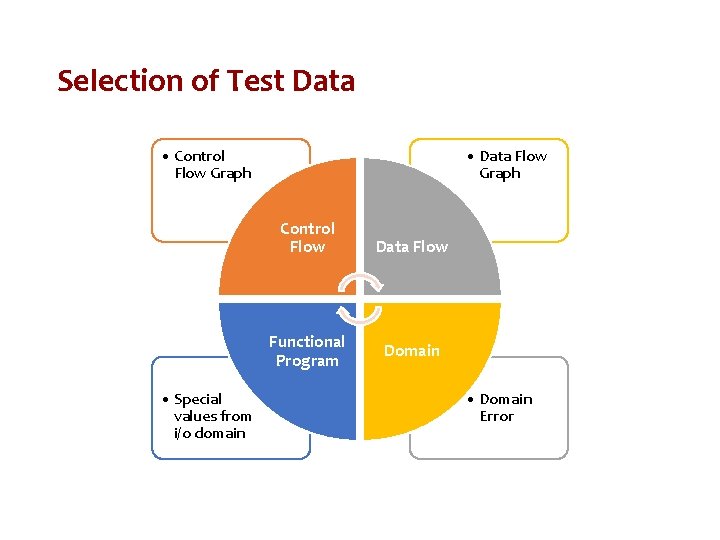 Selection of Test Data

• Control Flow Graph

• Data Flow Graph

Control Flow

Data Flow

Functional Program

Domain

• Special values from i/o domain

• Domain Error